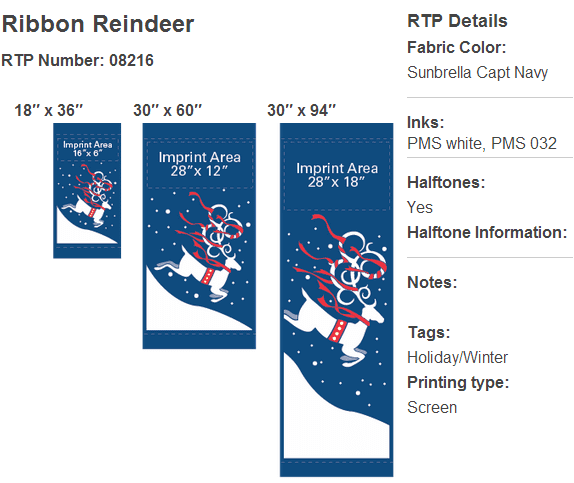 Ribbon Reindeer

RTP Number: 08216

18″ x 36″

Imprint Area 16″x 6″

30″ x 60″

Imprint Area 28″x 12″

30″ x 94″

Imprint Area 28″x 18″

RTP Details

Fabric Color:

Sunbrella Capt Navy

Inks:

PMS white, PMS 032

Halftones:

Yes

Halftone Information:

Notes:

Tags:

Holiday/Winter

Printing type:

Screen